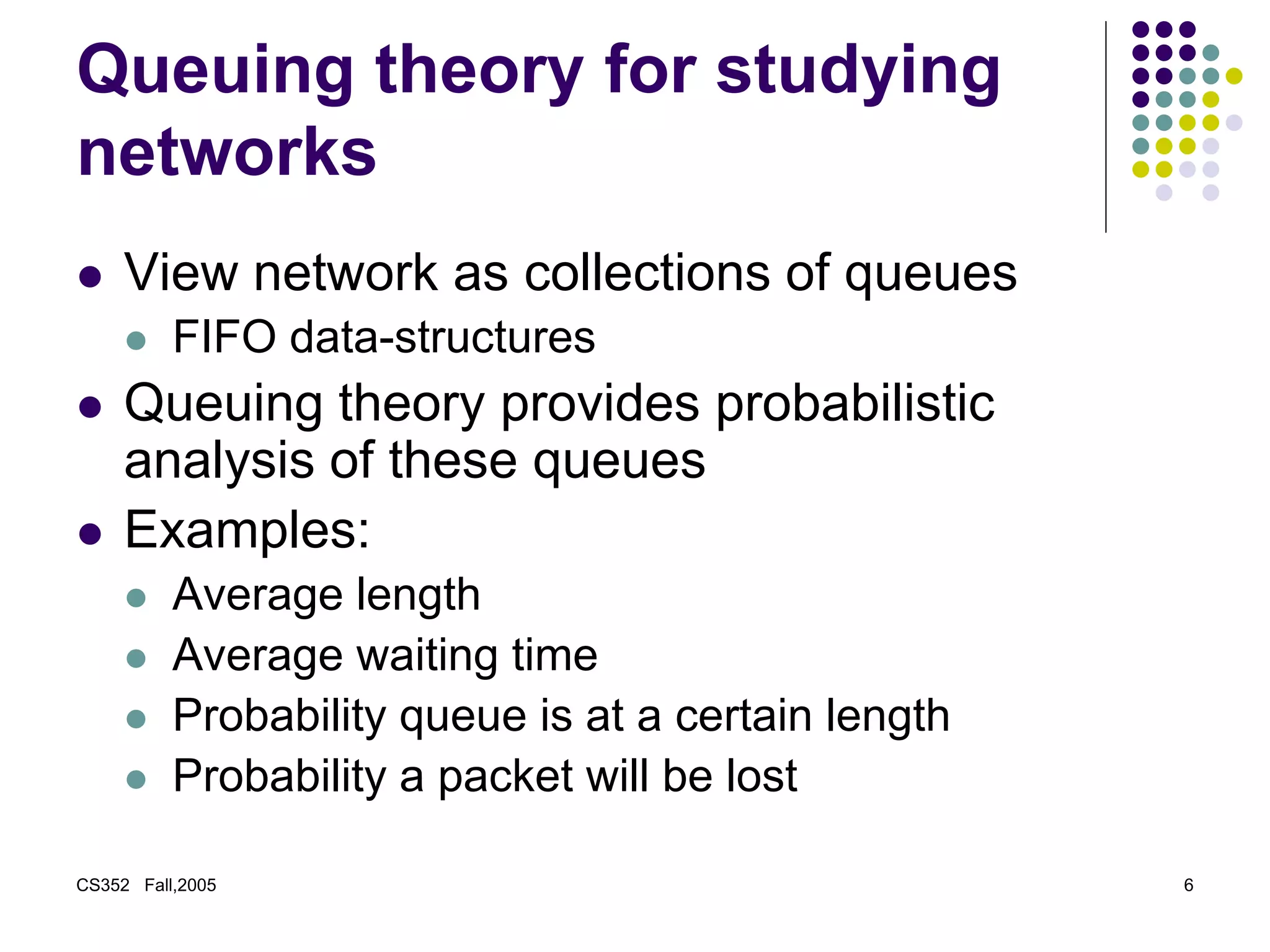 Queuing theory for studying networks

- View network as collections of queues
  - FIFO data-structures
- Queuing theory provides probabilistic analysis of these queues
- Examples:
  - Average length
  - Average waiting time
  - Probability queue is at a certain length
  - Probability a packet will be lost

CS352 Fall,2005

6